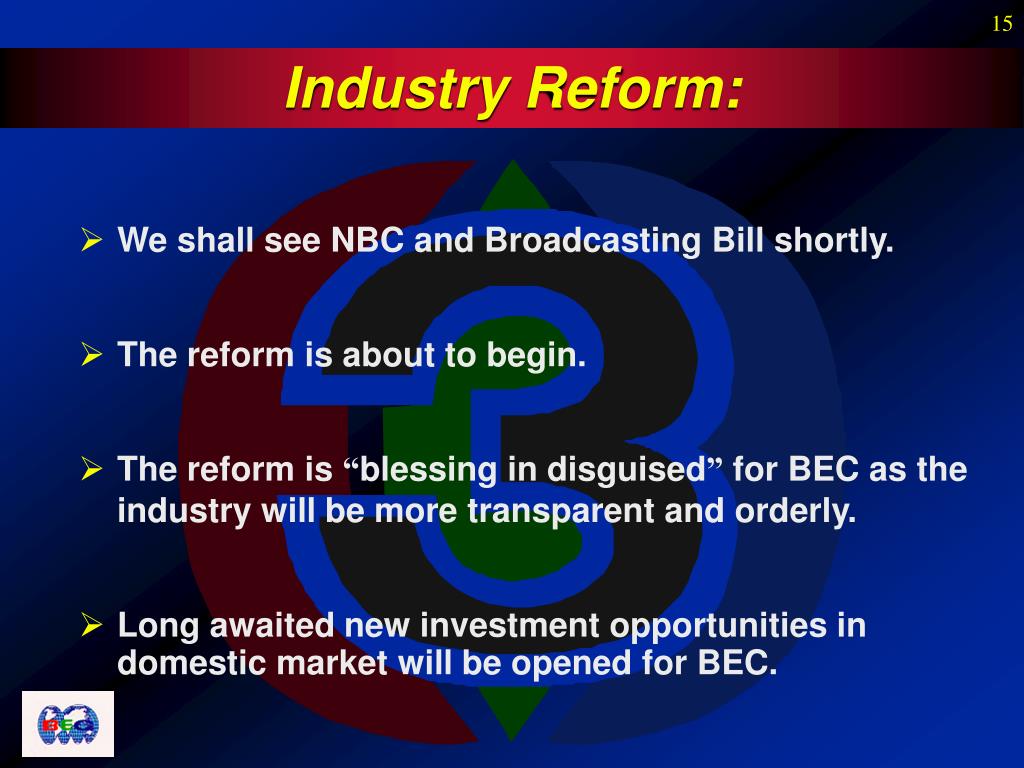 15

Industry Reform:

➢ We shall see NBC and Broadcasting Bill shortly.

➢ The reform is about to begin.

➢ The reform is “blessing in disguised” for BEC as the industry will be more transparent and orderly.

➢ Long awaited new investment opportunities in domestic market will be opened for BEC.

BEC